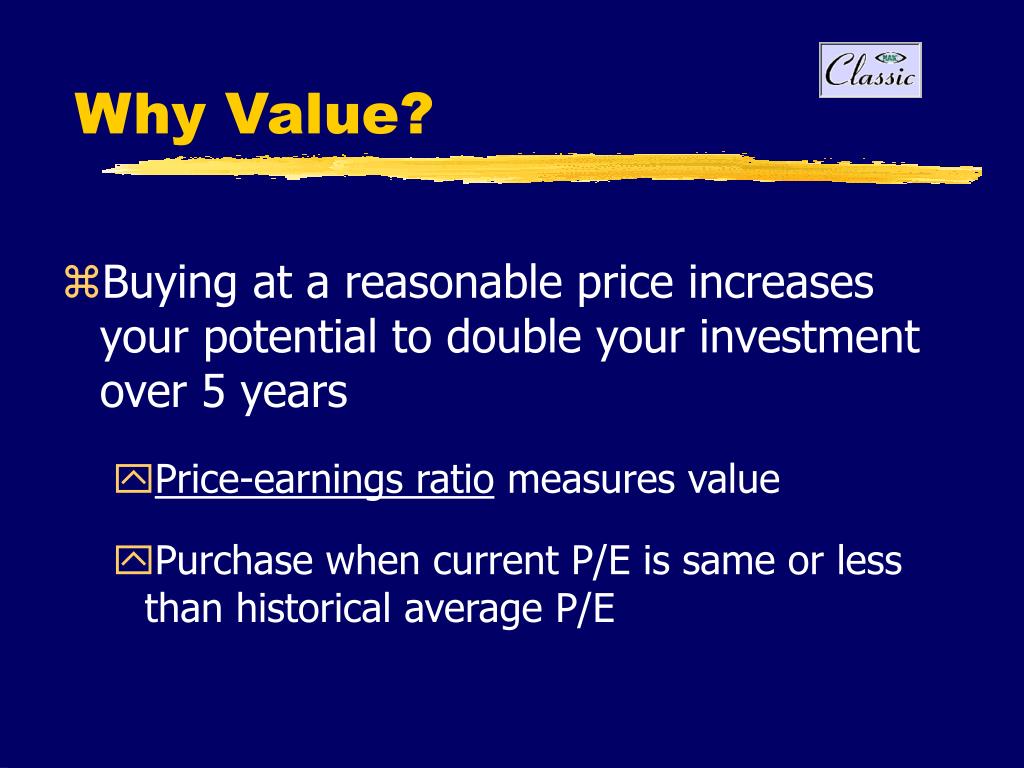 Classic

Why Value?

Buying at a reasonable price increases your potential to double your investment over 5 years

Price-earnings ratio measures value

Purchase when current P/E is same or less than historical average P/E